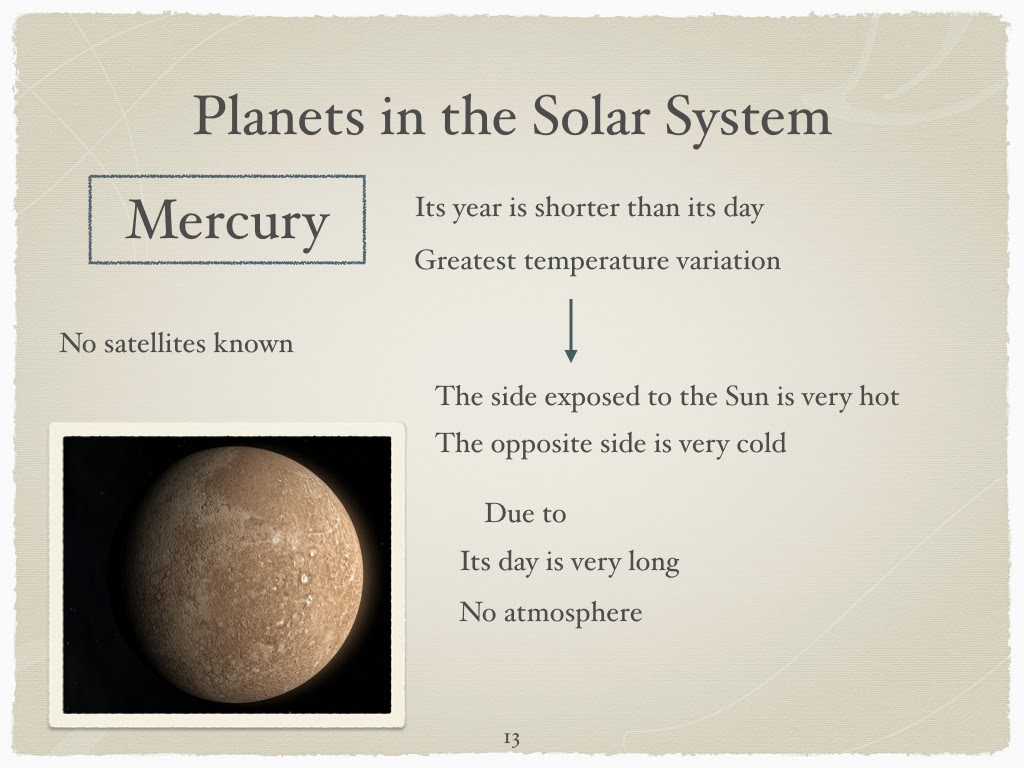 Planets in the Solar System

Mercury

Its year is shorter than its day

Greatest temperature variation

No satellites known

The side exposed to the Sun is very hot

The opposite side is very cold

Due to

Its day is very long

No atmosphere

13